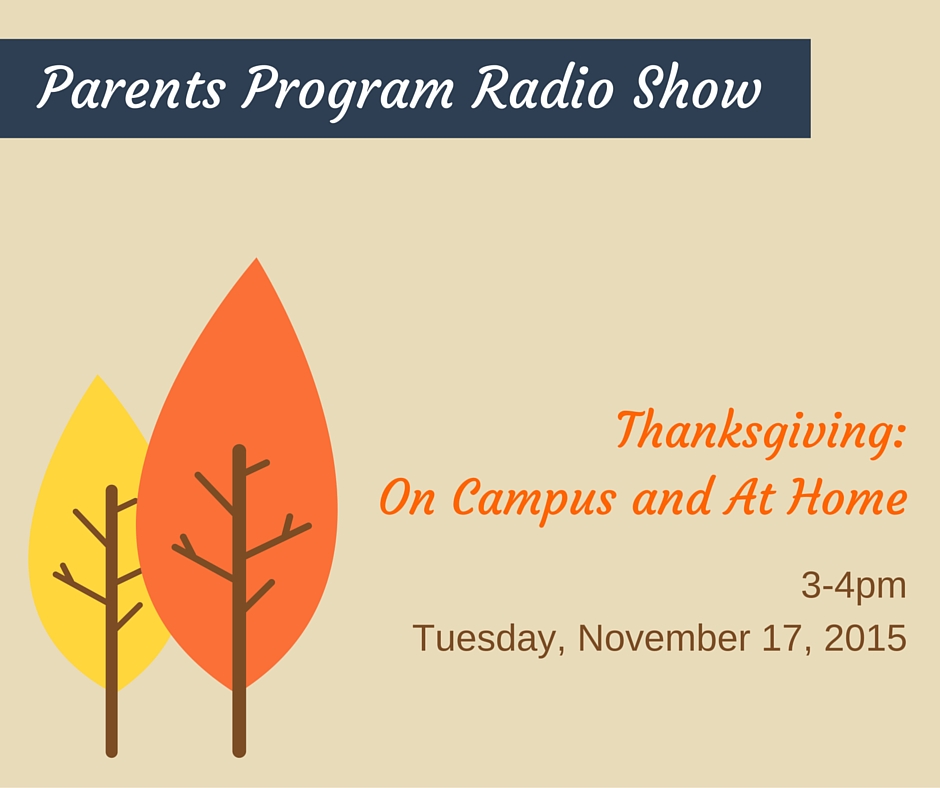 Parents Program Radio Show

Thanksgiving:
On Campus and At Home

3-4pm
Tuesday, November 17, 2015